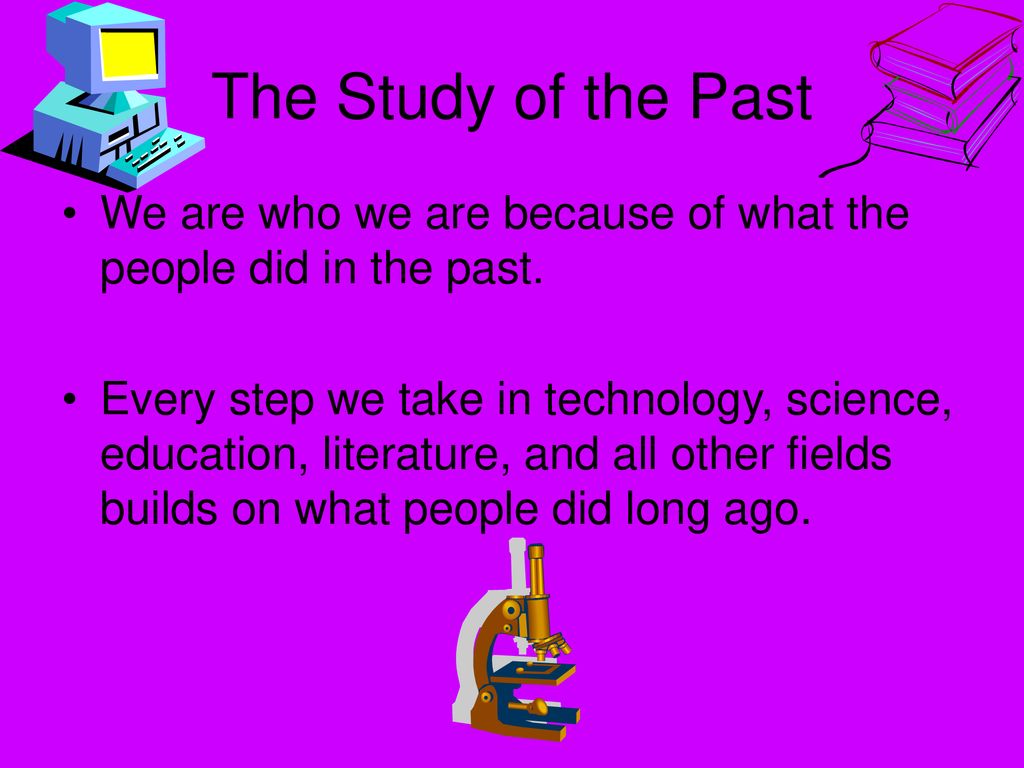 The Study of the Past

• We are who we are because of what the people did in the past.

• Every step we take in technology, science, education, literature, and all other fields builds on what people did long ago.